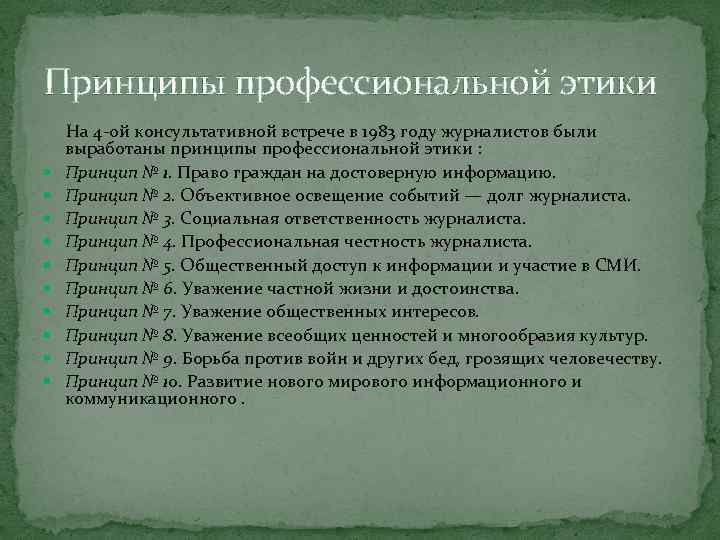 Принципы профессиональной этики

На 4-ой консультативной встрече в 1983 году журналистов были выработаны принципы профессиональной этики :

Принцип № 1. Право граждан на достоверную информацию.
Принцип № 2. Объективное освещение событий — долг журналиста.
Принцип № 3. Социальная ответственность журналиста.
Принцип № 4. Профессиональная честность журналиста.
Принцип № 5. Общественный доступ к информации и участие в СМИ.
Принцип № 6. Уважение частной жизни и достоинства.
Принцип № 7. Уважение общественных интересов.
Принцип № 8. Уважение всеобщих ценностей и многообразия культур.
Принцип № 9. Борьба против войн и других бед, грозящих человечеству.
Принцип № 10. Развитие нового мирового информационного и коммуникационного .